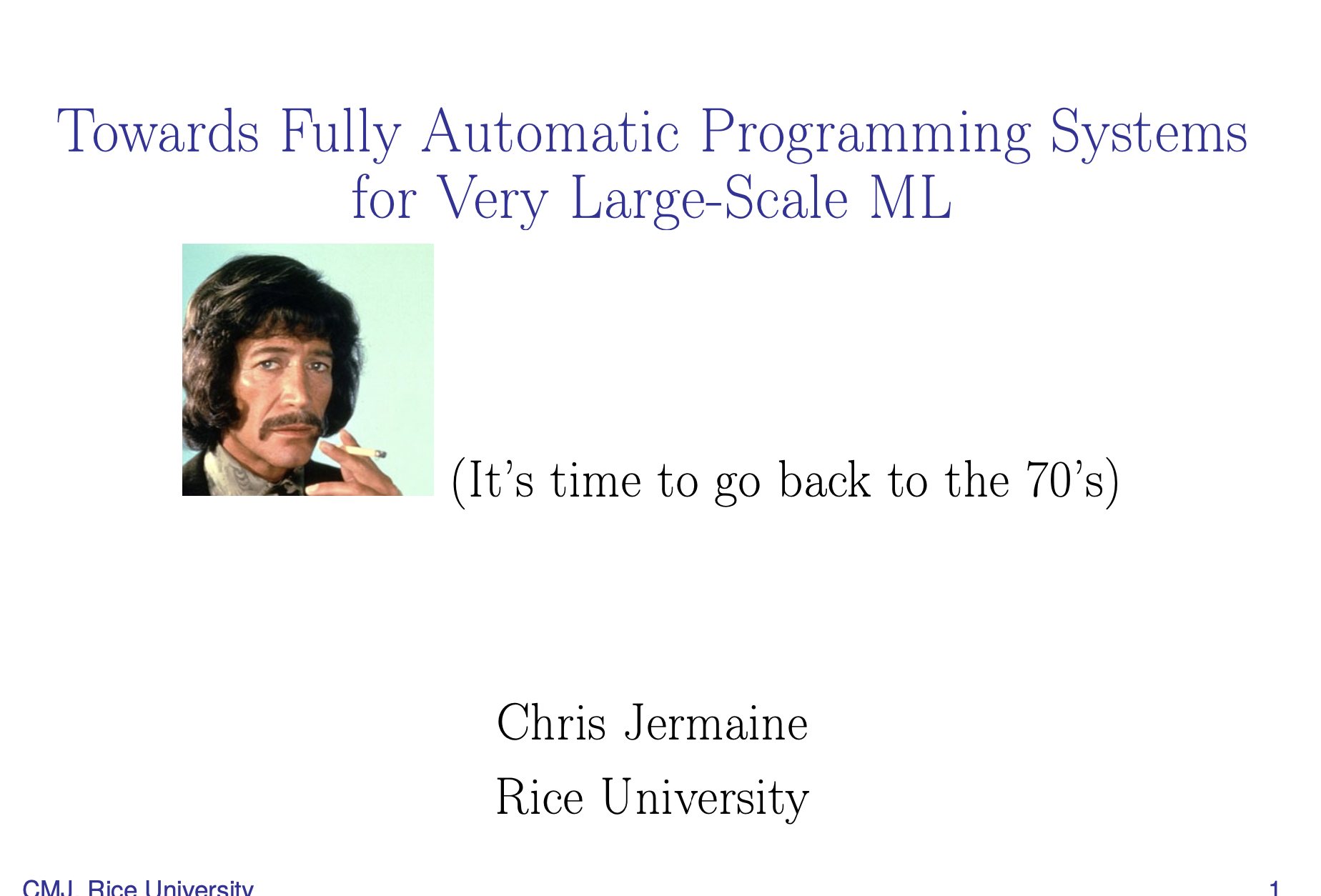 Towards Fully Automatic Programming Systems for Very Large-Scale ML

(It's time to go back to the 70's)

Chris Jermaine
Rice University

CMJ, Rice University

1